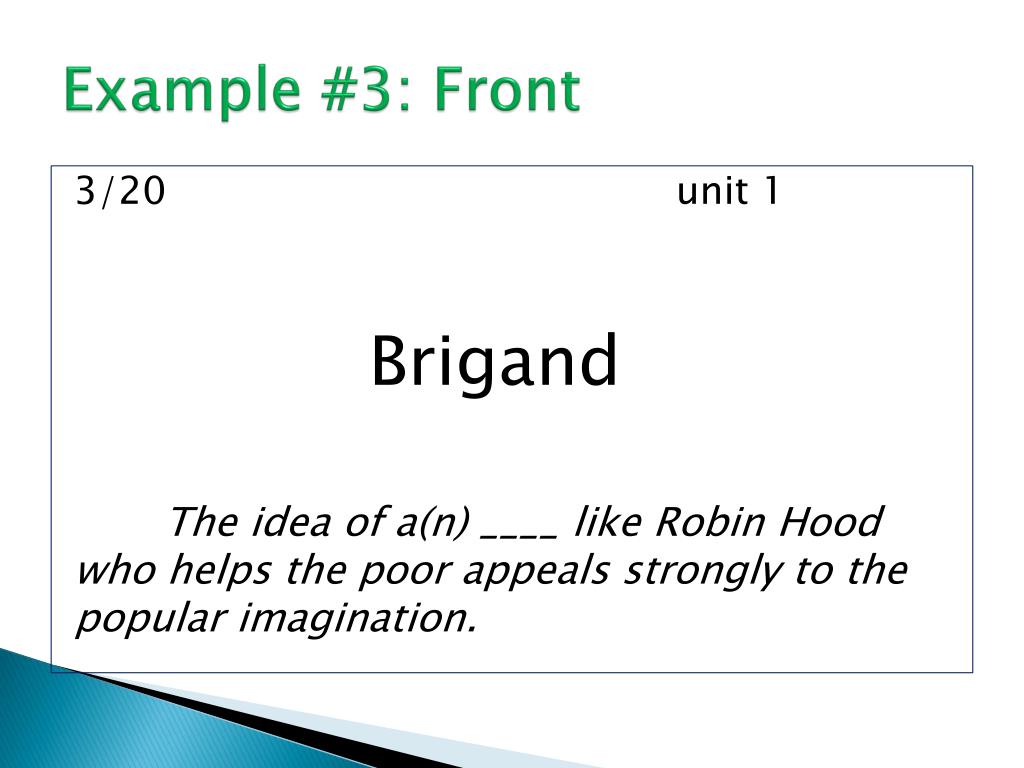 Example #3: Front

3/20 unit 1

Brigand

The idea of a(n) ____ like Robin Hood who helps the poor appeals strongly to the popular imagination.